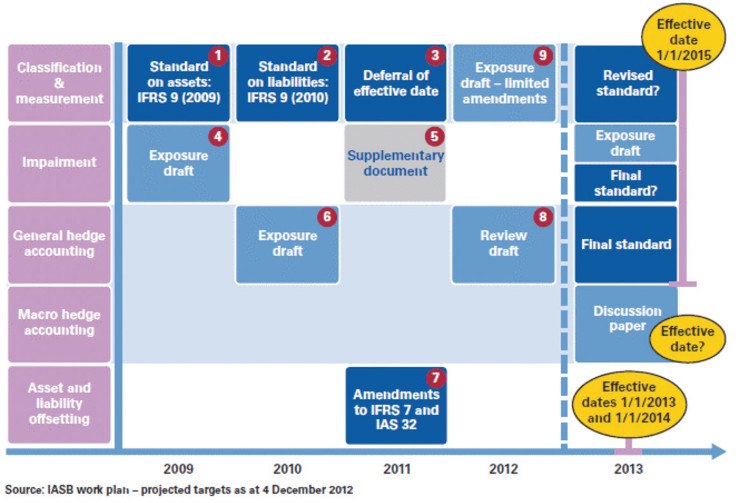 Effective date 1/1/2015

Classification & measurement

1 Standard on assets: IFRS 9 (2009)

2 Standard on liabilities: IFRS 9 (2010)

3 Deferral of effective date

9 Exposure draft – limited amendments

Revised standard?

Impairment

4 Exposure draft

5 Supplementary document

Exposure draft

Final standard?

General hedge accounting

6 Exposure draft

8 Review draft

Final standard

Macro hedge accounting

Discussion paper

Effective date?

Asset and liability offsetting

7 Amendments to IFRS 7 and IAS 32

Effective dates 1/1/2013 and 1/1/2014

2009

2010

2011

2012

2013

Source: IASB work plan – projected targets as at 4 December 2012